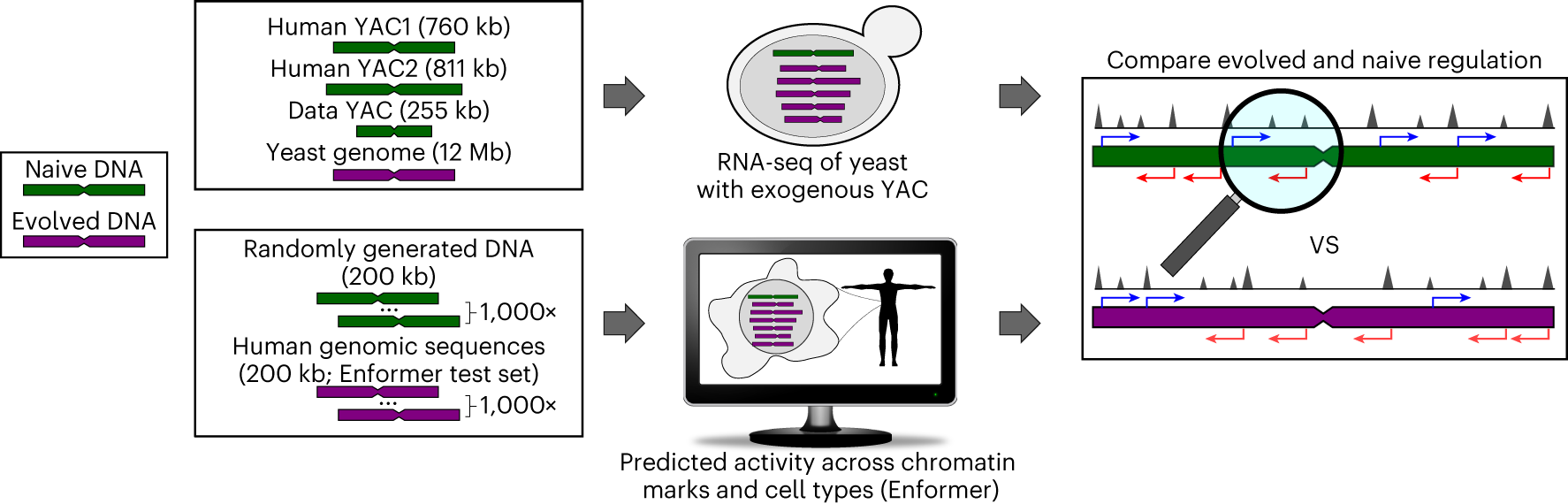 Naive DNA

Evolved DNA

Human YAC1 (760 kb)

Human YAC2 (811 kb)

Data YAC (255 kb)

Yeast genome (12 Mb)

Randomly generated DNA (200 kb)

...

1,000×

Human genomic sequences (200 kb; Enformer test set)

...

1,000×

RNA-seq of yeast with exogenous YAC

Predicted activity across chromatin marks and cell types (Enformer)

Compare evolved and naive regulation

VS